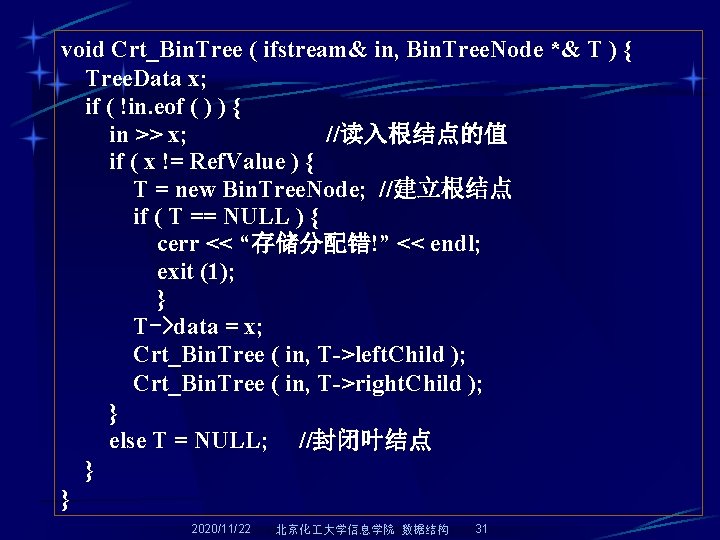 void Crt_BinTree ( ifstream& in, BinTreeNode *& T ) {
TreeData x;
if ( !in.eof ( ) ) {
in >> x; //读入根结点的值
if ( x != RefValue ) {
T = new BinTreeNode; //建立根结点
if ( T == NULL ) {
cerr << “存储分配错!” << endl;
exit (1);
}
T->data = x;
Crt_BinTree ( in, T->leftChild );
Crt_BinTree ( in, T->rightChild );
}
else T = NULL; //封闭叶结点
}
}

2020/11/22 北京化工大学信息学院 数据结构 31